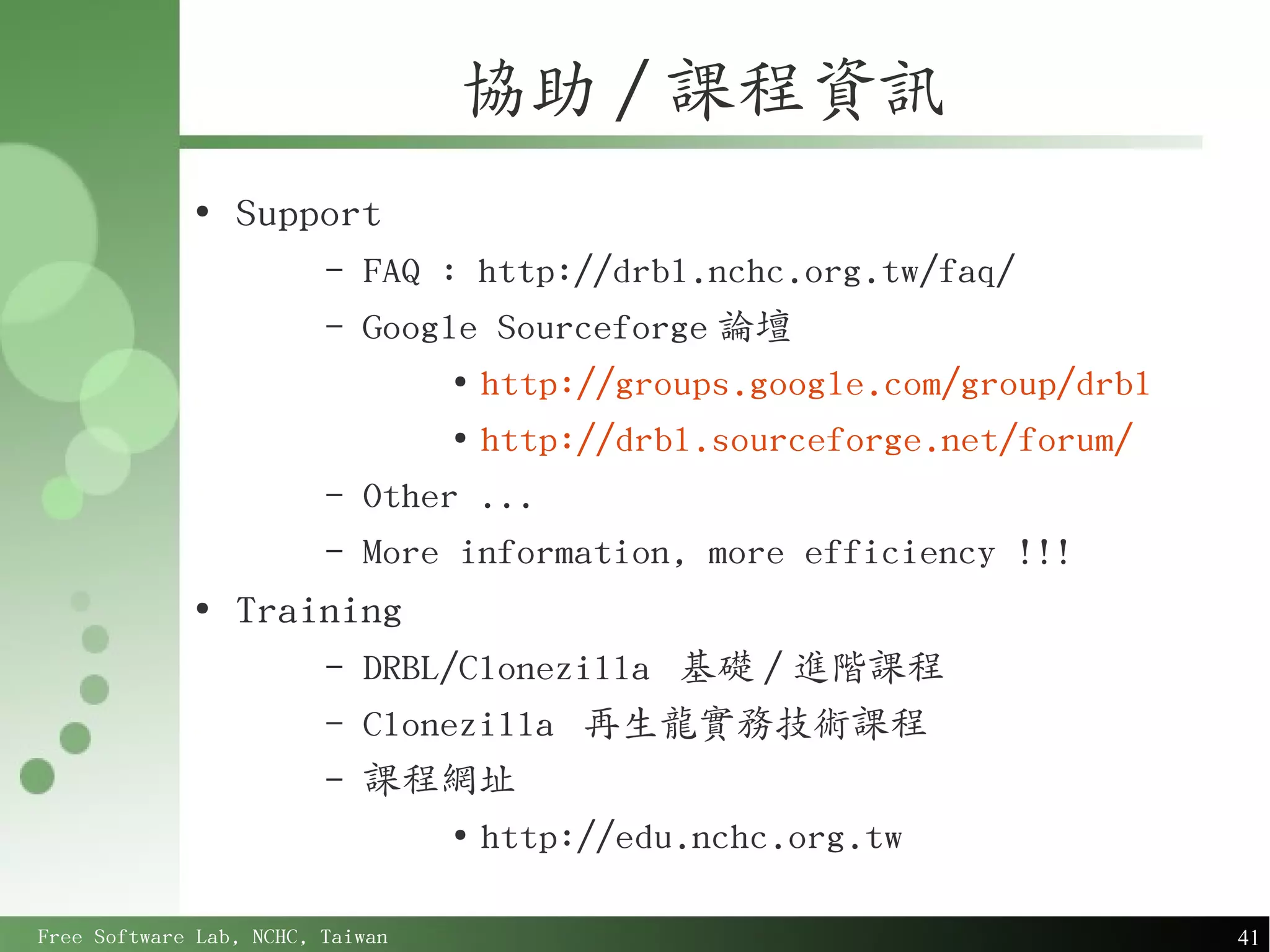 協助 / 課程資訊

• Support
  – FAQ : http://drbl.nchc.org.tw/faq/
  – Google Sourceforge 論壇
    • http://groups.google.com/group/drbl
    • http://drbl.sourceforge.net/forum/
  – Other ...
  – More information, more efficiency !!!
• Training
  – DRBL/Clonezilla 基礎 / 進階課程
  – Clonezilla 再生龍實務技術課程
  – 課程網址
    • http://edu.nchc.org.tw

Free Software Lab, NCHC, Taiwan

41